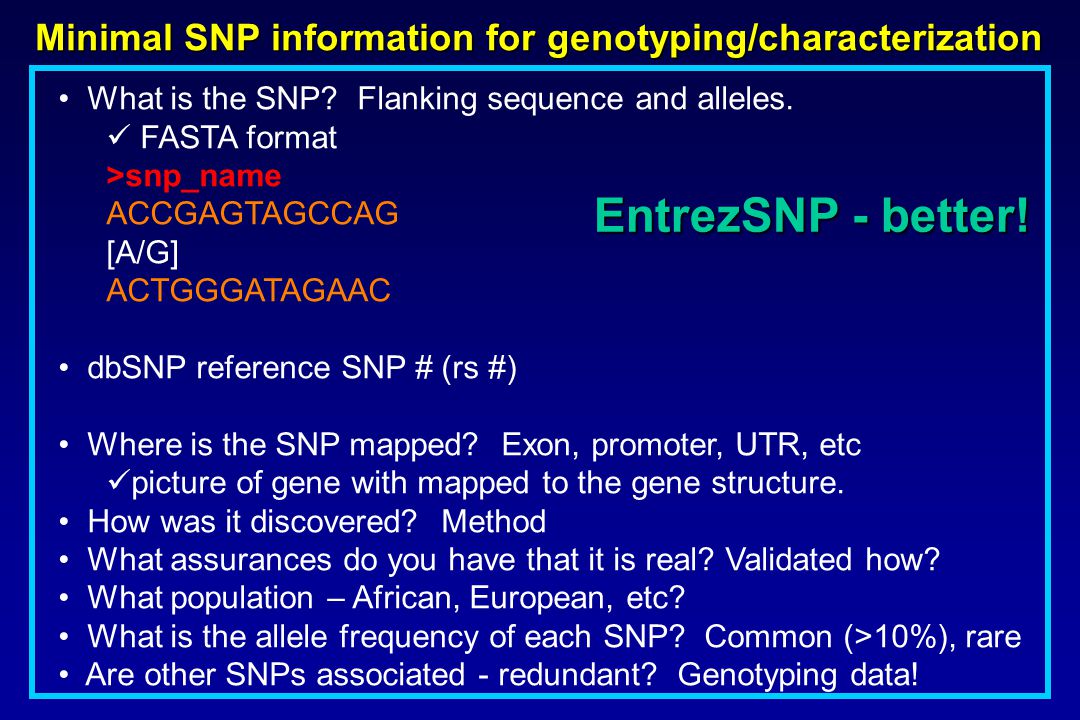 Minimal SNP information for genotyping/characterization

• What is the SNP? Flanking sequence and alleles.
✓ FASTA format
>snp_name
ACCGAGTAGCCAG
[A/G]
ACTGGGATAGAAC

EntrezSNP - better!

• dbSNP reference SNP # (rs #)

• Where is the SNP mapped? Exon, promoter, UTR, etc
✓picture of gene with mapped to the gene structure.
• How was it discovered? Method
• What assurances do you have that it is real? Validated how?
• What population – African, European, etc?
• What is the allele frequency of each SNP? Common (>10%), rare
• Are other SNPs associated - redundant? Genotyping data!